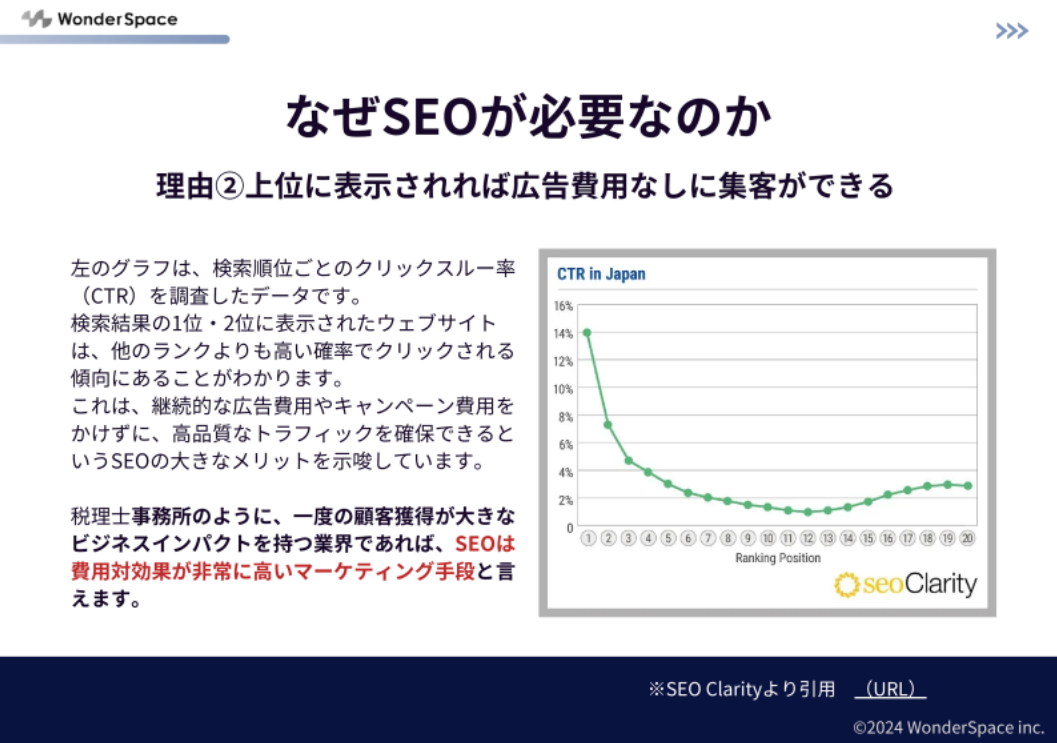 WonderSpace

>>>

なぜSEOが必要なのか

理由②上位に表示されれば広告費用なしに集客ができる

左のグラフは、検索順位ごとのクリックスルー率（CTR）を調査したデータです。
検索結果の1位・2位に表示されたウェブサイトは、他のランクよりも高い確率でクリックされる傾向にあることがわかります。
これは、継続的な広告費用やキャンペーン費用をかけずに、高品質なトラフィックを確保できるというSEOの大きなメリットを示唆しています。

税理士事務所のように、一度の顧客獲得が大きなビジネスインパクトを持つ業界であれば、SEOは費用対効果が非常に高いマーケティング手段と言えます。

CTR in Japan

16%
14%
12%
10%
8%
6%
4%
2%
0

1 2 3 4 5 6 7 8 9 10 11 12 13 14 15 16 17 18 19 20

Ranking Position

seoClarity

※SEO Clarityより引用 （URL）

©2024 WonderSpace inc.